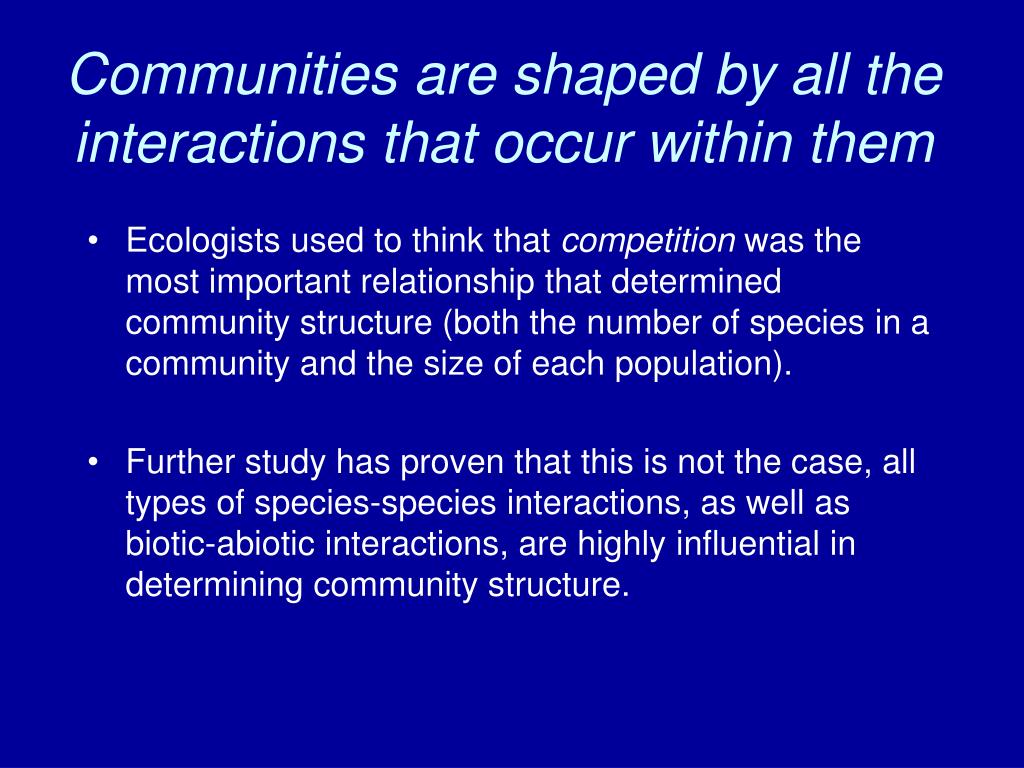 Communities are shaped by all the interactions that occur within them

• Ecologists used to think that competition was the most important relationship that determined community structure (both the number of species in a community and the size of each population).

• Further study has proven that this is not the case, all types of species-species interactions, as well as biotic-abiotic interactions, are highly influential in determining community structure.